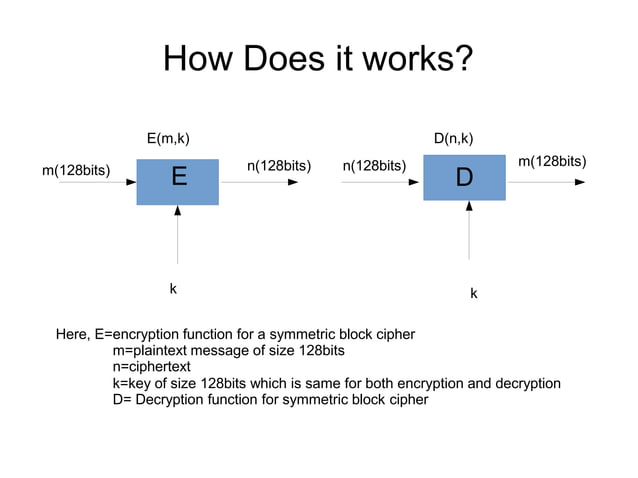 How Does it works?

E(m,k)

m(128bits)

E

n(128bits)

k

D(n,k)

n(128bits)

D

m(128bits)

k

Here, E=encryption function for a symmetric block cipher
m=plaintext message of size 128bits
n=ciphertext
k=key of size 128bits which is same for both encryption and decryption
D= Decryption function for symmetric block cipher